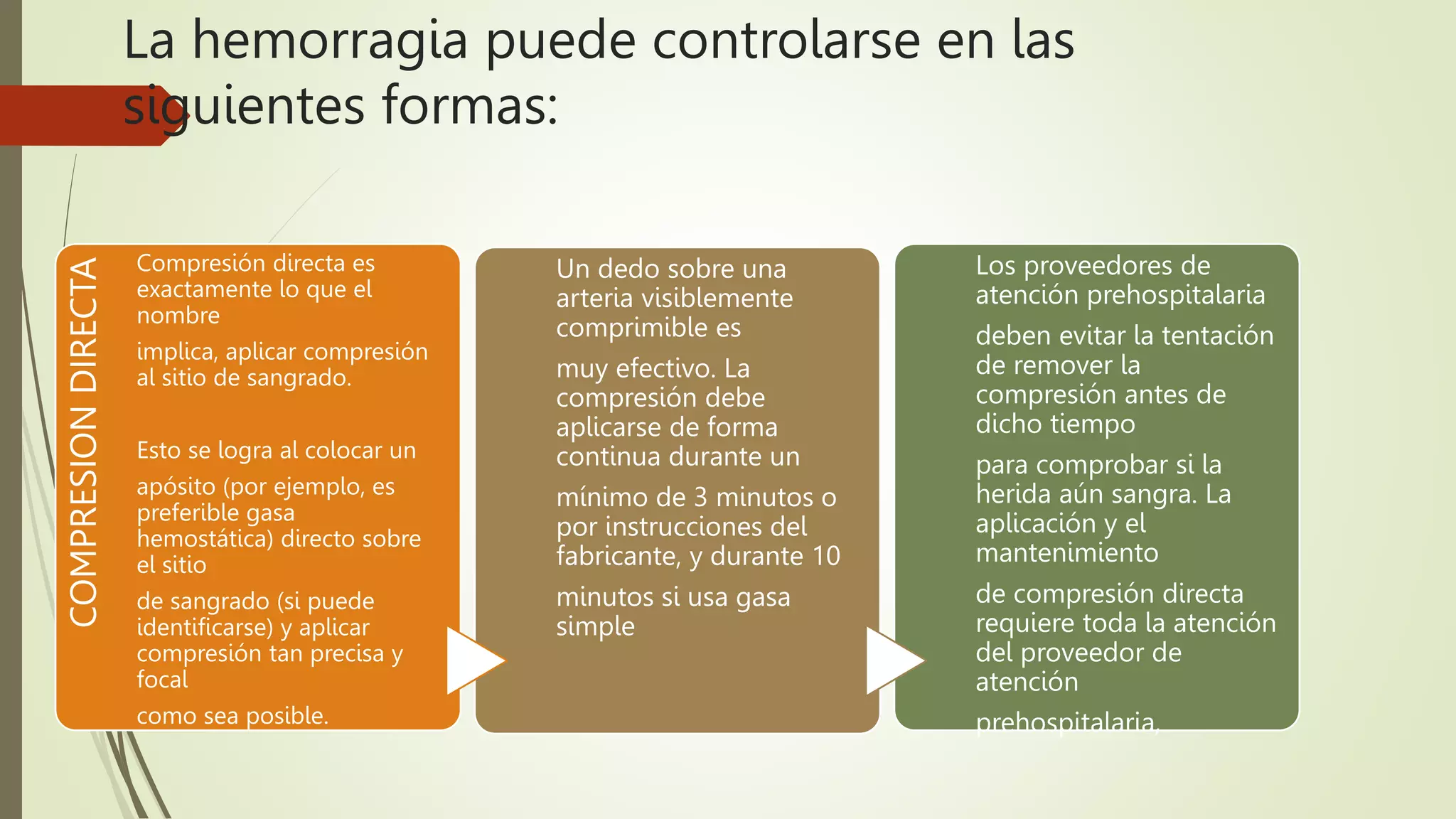 La hemorragia puede controlarse en las siguientes formas:

COMPRESION DIRECTA

Compresión directa es exactamente lo que el nombre

implica, aplicar compresión al sitio de sangrado.

Esto se logra al colocar un

apósito (por ejemplo, es preferible gasa hemostática) directo sobre el sitio

de sangrado (si puede identificarse) y aplicar compresión tan precisa y focal

como sea posible.

Un dedo sobre una arteria visiblemente comprimible es

muy efectivo. La compresión debe aplicarse de forma continua durante un

mínimo de 3 minutos o por instrucciones del fabricante, y durante 10

minutos si usa gasa simple

Los proveedores de atención prehospitalaria

deben evitar la tentación de remover la compresión antes de dicho tiempo

para comprobar si la herida aún sangra. La aplicación y el mantenimiento

de compresión directa requiere toda la atención del proveedor de atención

prehospitalaria.